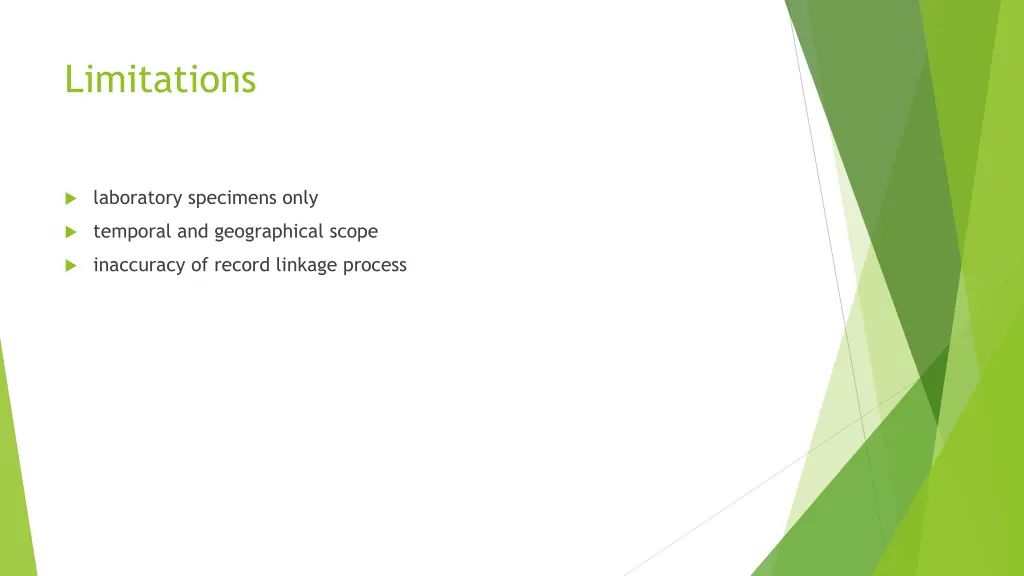 Limitations

laboratory specimens only

temporal and geographical scope

inaccuracy of record linkage process